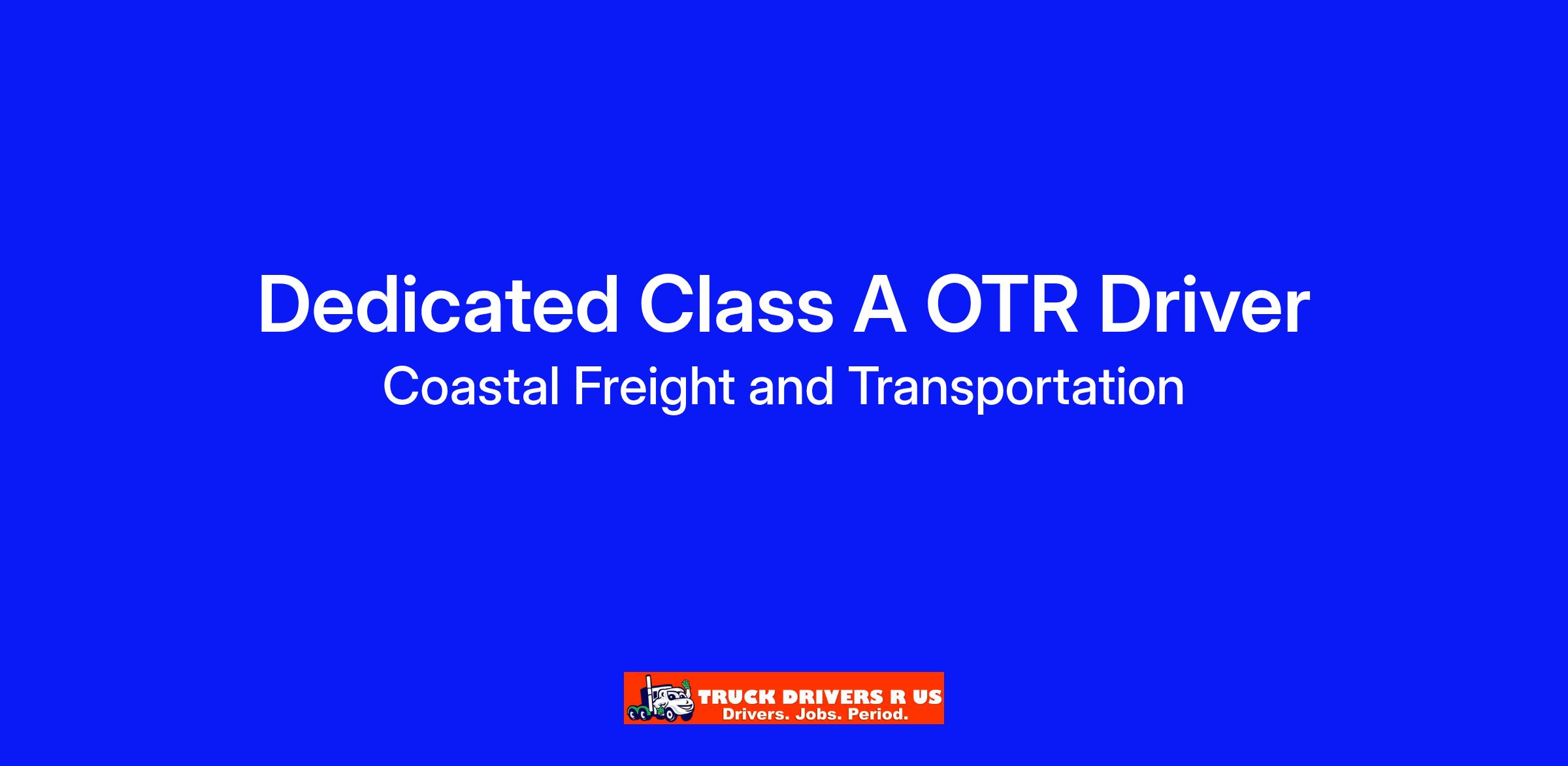 Dedicated Class A OTR Driver
Coastal Freight and Transportation

TRUCK DRIVERS R US
Drivers. Jobs. Period.